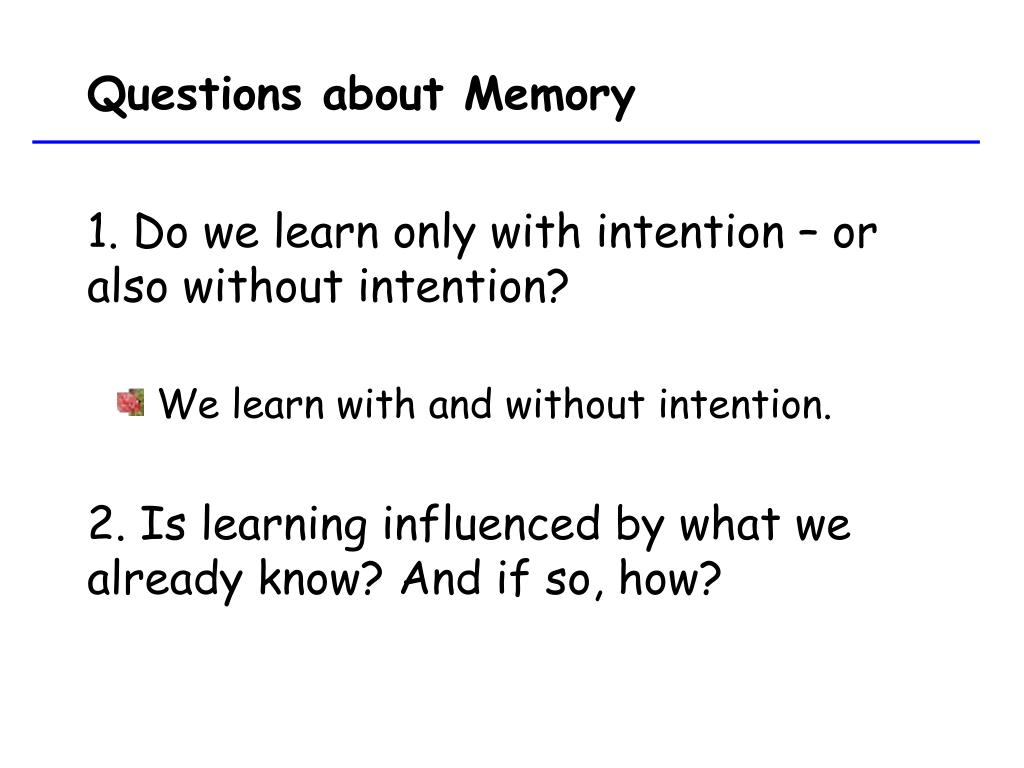 Questions about Memory

1. Do we learn only with intention – or also without intention?

We learn with and without intention.

2. Is learning influenced by what we already know? And if so, how?